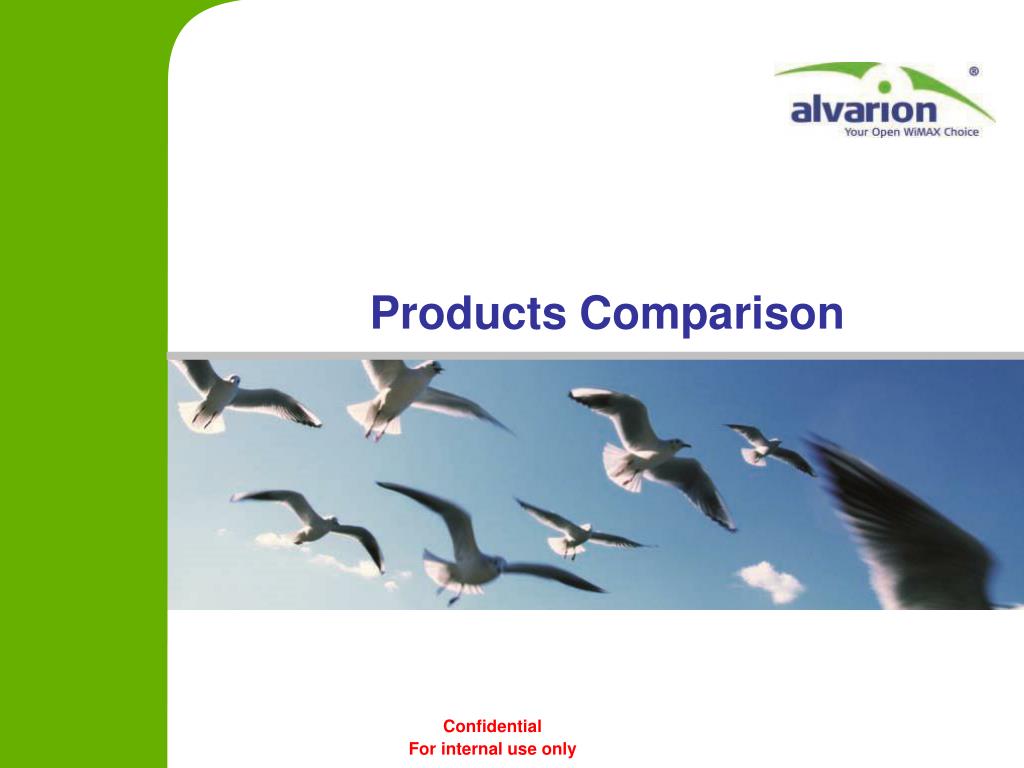 alvarion®
Your Open WiMAX Choice

Products Comparison

Confidential
For internal use only